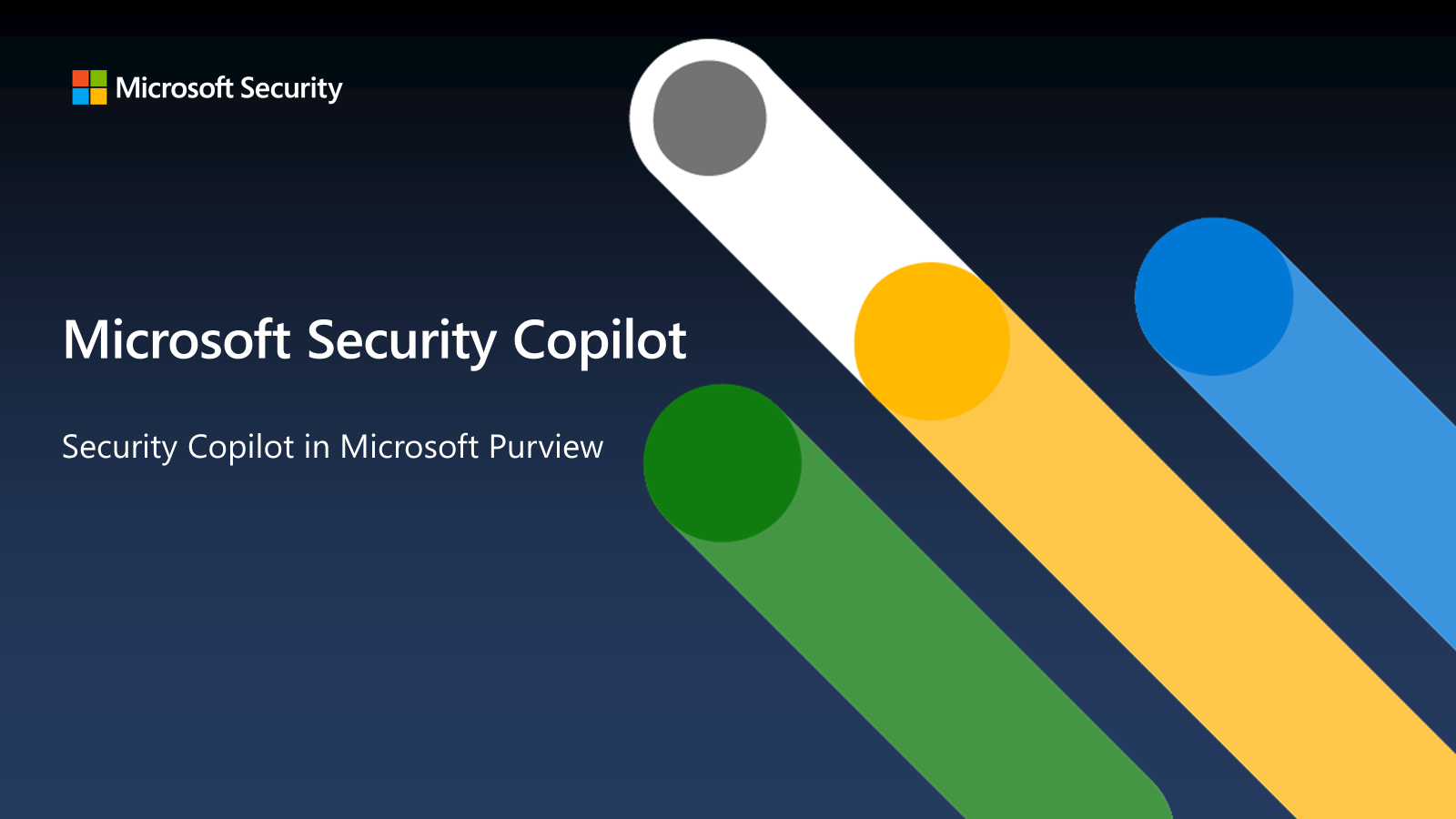 Microsoft Security

Microsoft Security Copilot

Security Copilot in Microsoft Purview